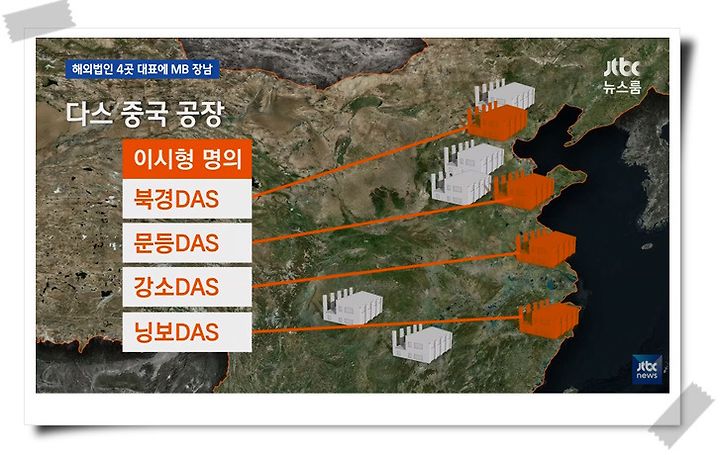 해외법인 4곳 대표에 MB 장남

jtbc 뉴스룸

다스 중국 공장

이시형 명의

북경DAS

문등DAS

강소DAS

닝보DAS

jtbc news